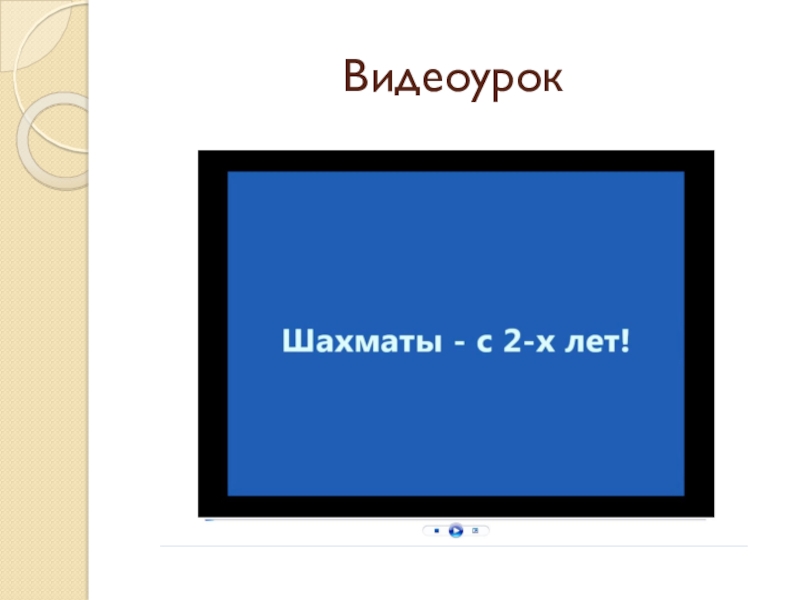 Видеоурок

Шахматы - с 2-х лет!